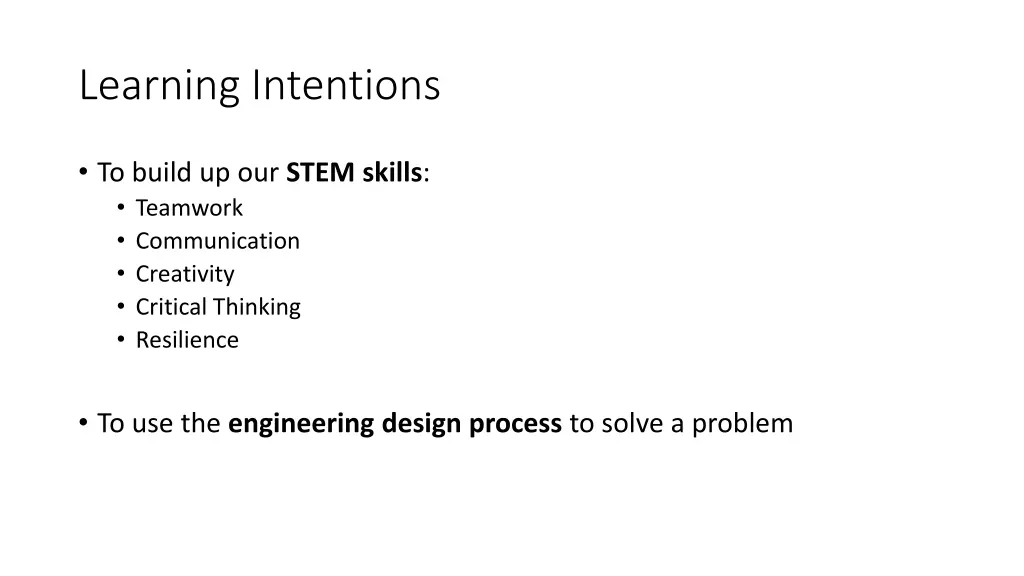 Learning Intentions

• To build up our STEM skills:
  • Teamwork
  • Communication
  • Creativity
  • Critical Thinking
  • Resilience

• To use the engineering design process to solve a problem